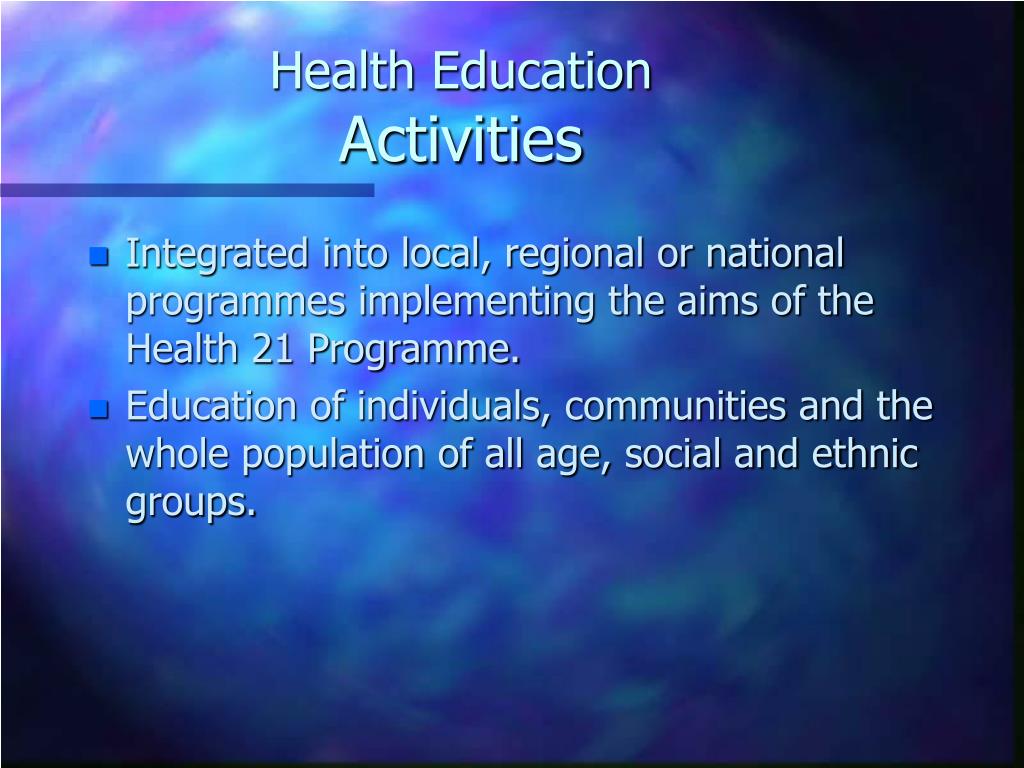 Health Education
Activities

- Integrated into local, regional or national programmes implementing the aims of the Health 21 Programme.
- Education of individuals, communities and the whole population of all age, social and ethnic groups.